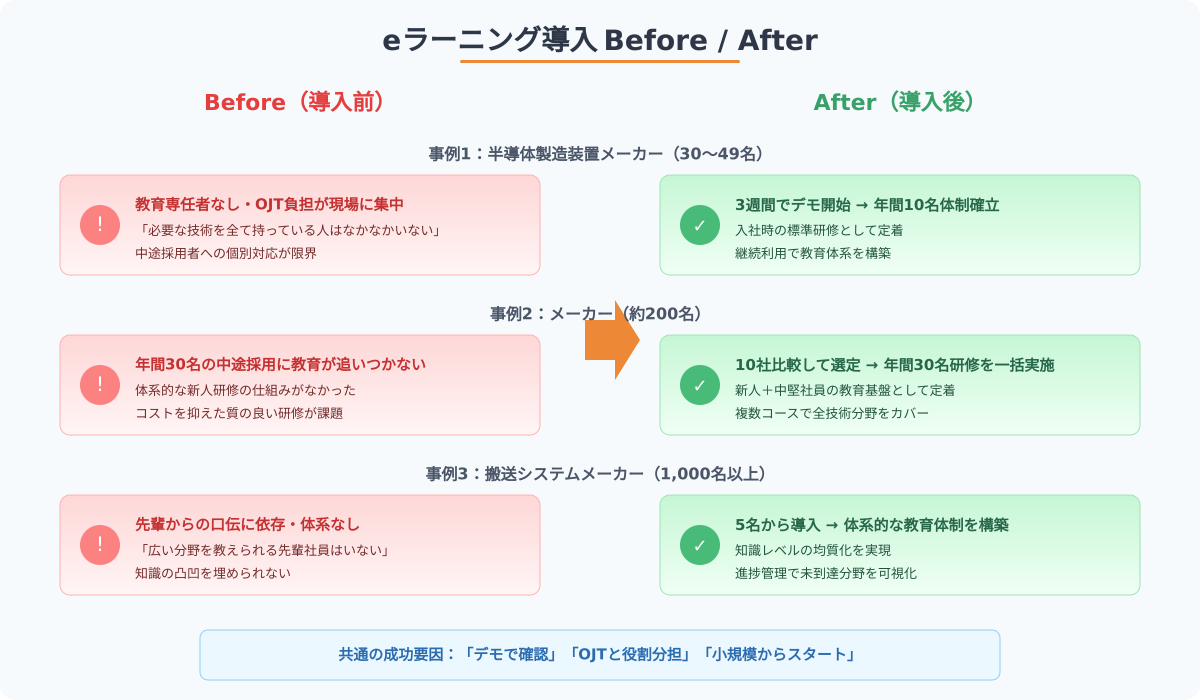 eラーニング導入 Before / After

Before（導入前）

After（導入後）

事例1：半導体製造装置メーカー（30〜49名）

!
教育専任者なし・OJT負担が現場に集中
「必要な技術を全て持っている人はなかなかいない」
中途採用者への個別対応が限界

✓
3週間でデモ開始 → 年間10名体制確立
入社時の標準研修として定着
継続利用で教育体系を構築

事例2：メーカー（約200名）

!
年間30名の中途採用に教育が追いつかない
体系的な新人研修の仕組みがなかった
コストを抑えた質の良い研修が課題

✓
10社比較して選定 → 年間30名研修を一括実施
新人＋中堅社員の教育基盤として定着
複数コースで全技術分野をカバー

事例3：搬送システムメーカー（1,000名以上）

!
先輩からの口伝に依存・体系なし
「広い分野を教えられる先輩社員はいない」
知識の凸凹を埋められない

✓
5名から導入 → 体系的な教育体制を構築
知識レベルの均質化を実現
進捗管理で未到達分野を可視化

共通の成功要因：「デモで確認」「OJTと役割分担」「小規模からスタート」